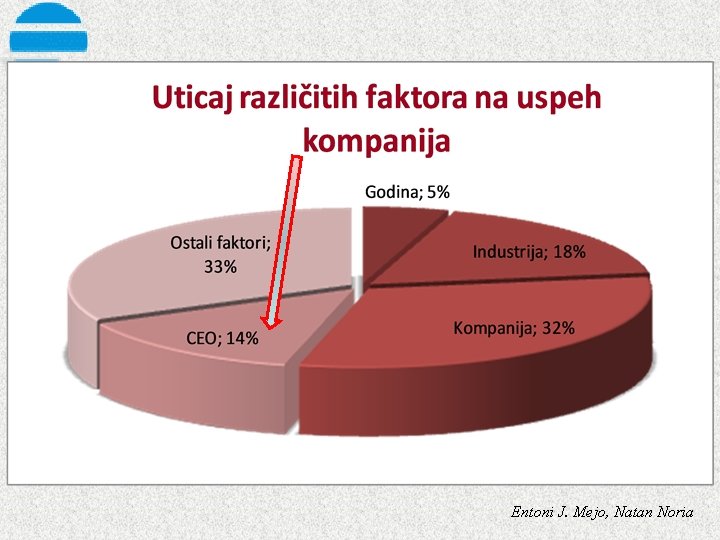 Uticaj različitih faktora na uspeh kompanija

Godina; 5%

Industrija; 18%

Kompanija; 32%

CEO; 14%

Ostali faktori; 33%

Entoni J. Mejo, Natan Noria